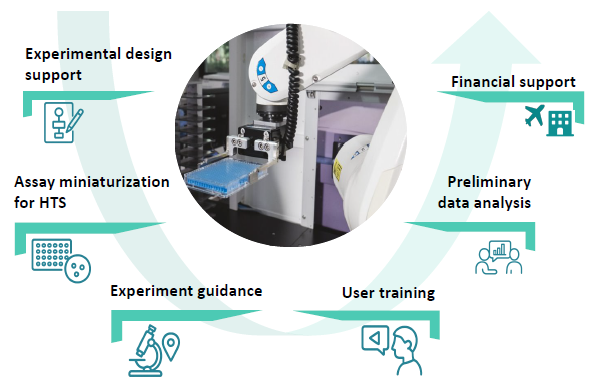 Experimental design support

Assay miniaturization for HTS

Experiment guidance

User training

Preliminary data analysis

Financial support